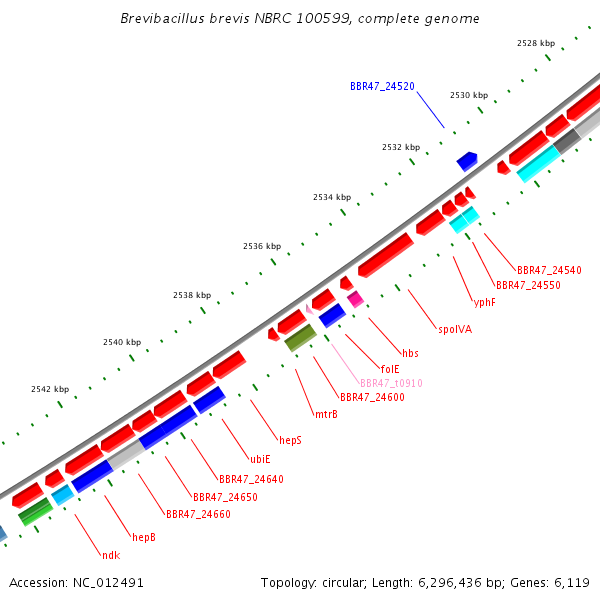 Brevibacillus brevis NBRC 100599, complete genome

2528 kbp

BBR47_24520

2530 kbp

2532 kbp

2534 kbp

2536 kbp

2538 kbp

2540 kbp

2542 kbp

BBR47_24540

BBR47_24550

yphF

spoIVA

hbs

folE

BBR47_t0910

BBR47_24600

mtrB

hepS

ubiE

BBR47_24640

BBR47_24650

BBR47_24660

hepB

ndk

Accession: NC_012491

Topology: circular; Length: 6,296,436 bp; Genes: 6,119